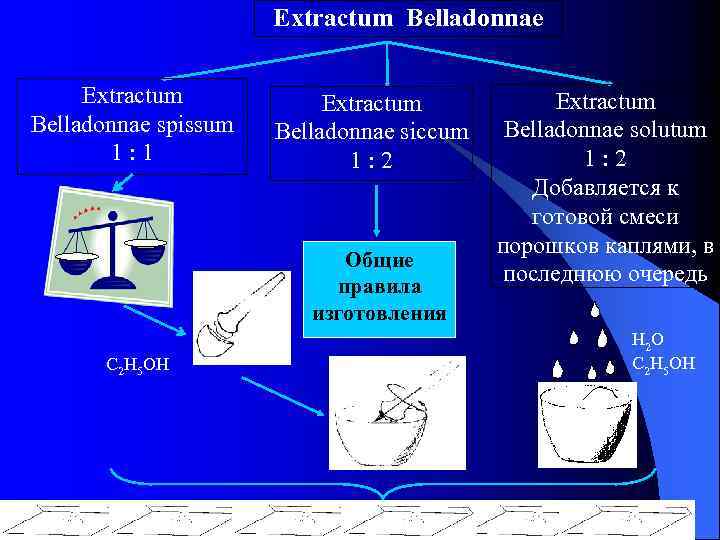 Extractum Belladonnae

Extractum Belladonnae spissum 1 : 1

Extractum Belladonnae siccum 1 : 2

Extractum Belladonnae solutum 1 : 2 Добавляется к готовой смеси порошков каплями, в последнюю очередь

Общие правила изготовления

$C_2H_5OH$

$H_2O$
$C_2H_5OH$